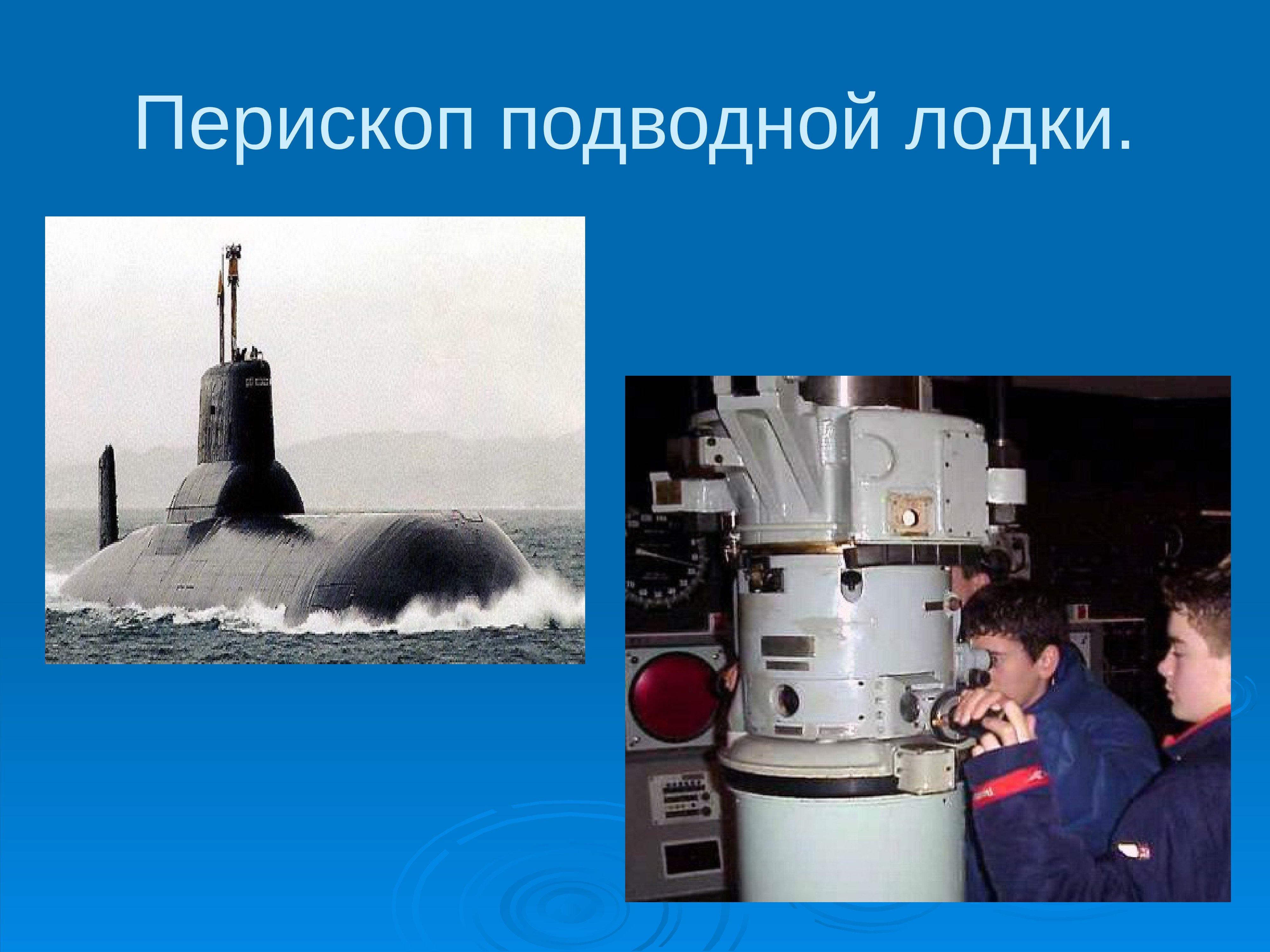 Перископ подводной лодки.